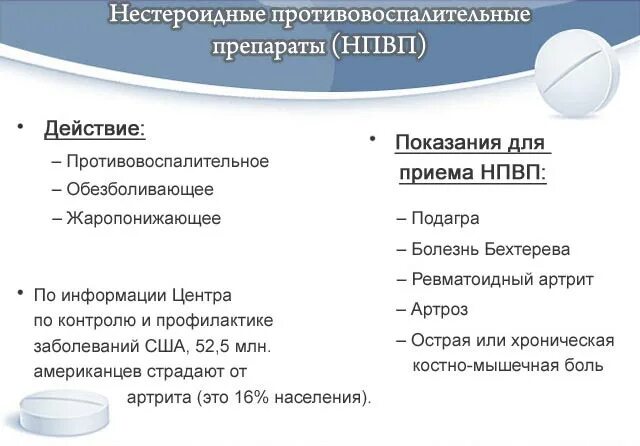 Нестероидные противовоспалительные препараты (НПВП)

• Действие:
– Противовоспалительное
– Обезболивающее
– Жаропонижающее

• По информации Центра по контролю и профилактике заболеваний США, 52,5 млн. американцев страдают от артрита (это 16% населения).

• Показания для приема НПВП:
– Подагра
– Болезнь Бехтерева
– Ревматоидный артрит
– Артроз
– Острая или хроническая костно-мышечная боль